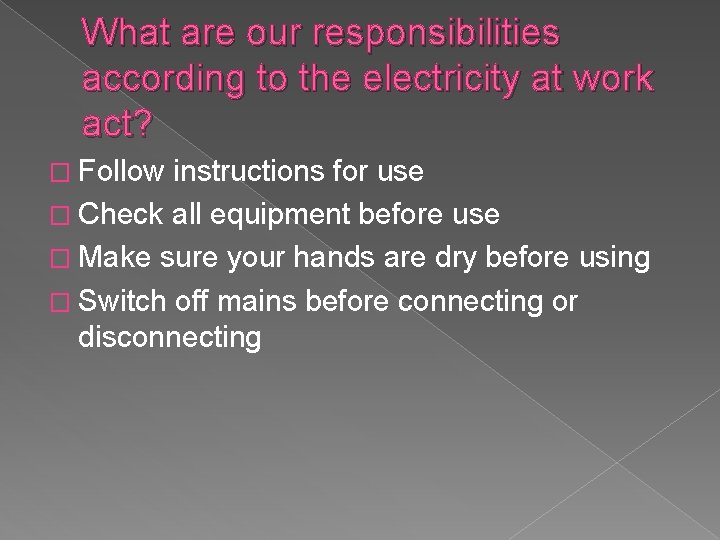 What are our responsibilities according to the electricity at work act?

□ Follow instructions for use
□ Check all equipment before use
□ Make sure your hands are dry before using
□ Switch off mains before connecting or disconnecting